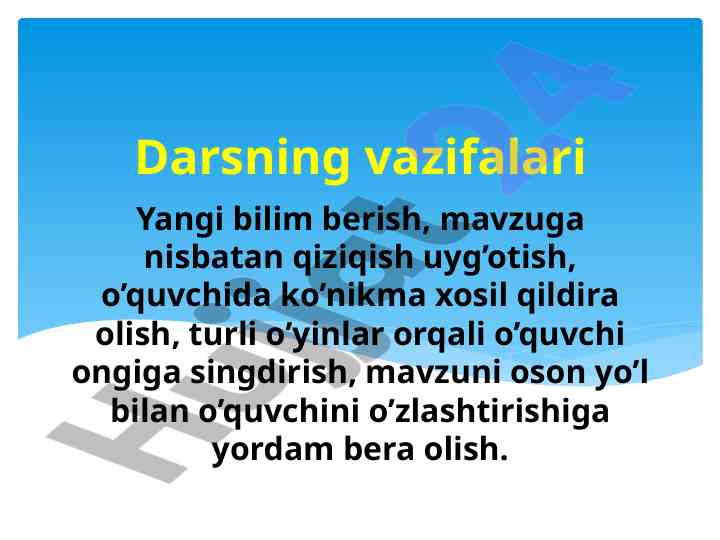 Darsning vazifalari

Yangi bilim berish, mavzuga nisbatan qiziqish uyg’otish, o’quvchida ko’nikma xosil qildira olish, turli o’yinlar orqali o’quvchi ongiga singdirish, mavzuni oson yo’l bilan o’quvchini o’zlashtirishiga yordam bera olish.

Hujjat 24